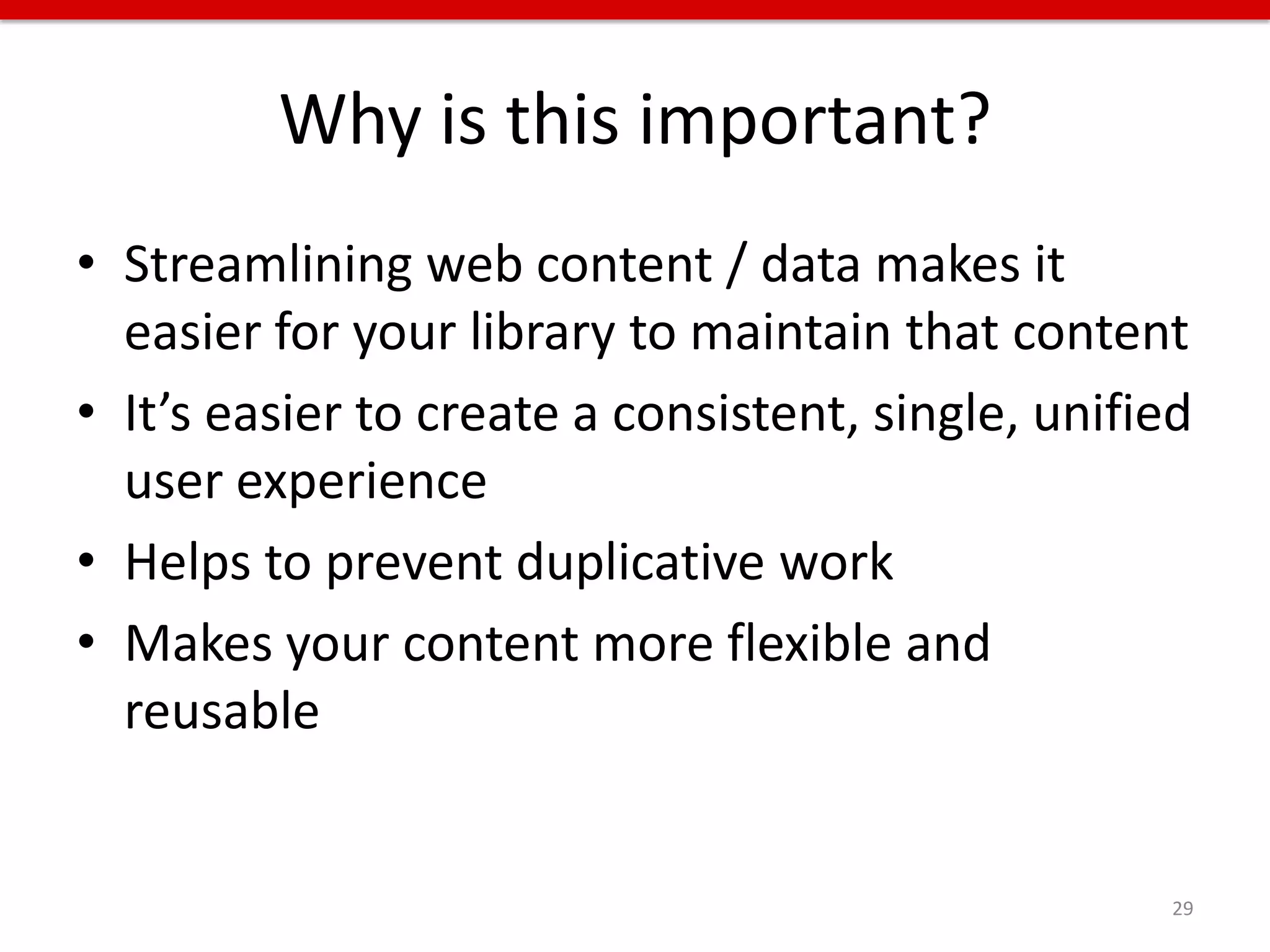 Why is this important?

• Streamlining web content / data makes it easier for your library to maintain that content
• It’s easier to create a consistent, single, unified user experience
• Helps to prevent duplicative work
• Makes your content more flexible and reusable

29